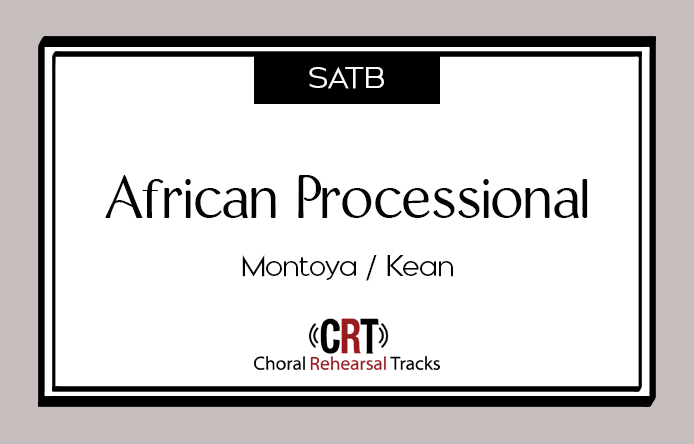 SATB

African Processional

Montoya / Kean

CRT

Choral Rehearsal Tracks